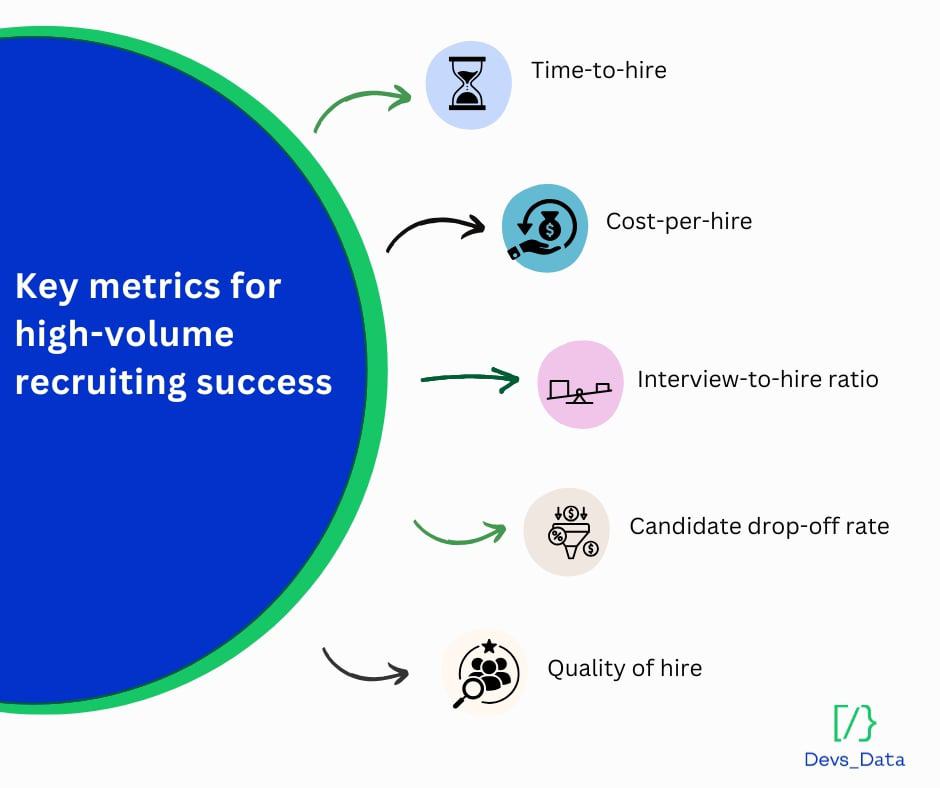 Key metrics for high-volume recruiting success

Time-to-hire

Cost-per-hire

Interview-to-hire ratio

Candidate drop-off rate

Quality of hire

[/}
Devs_Data